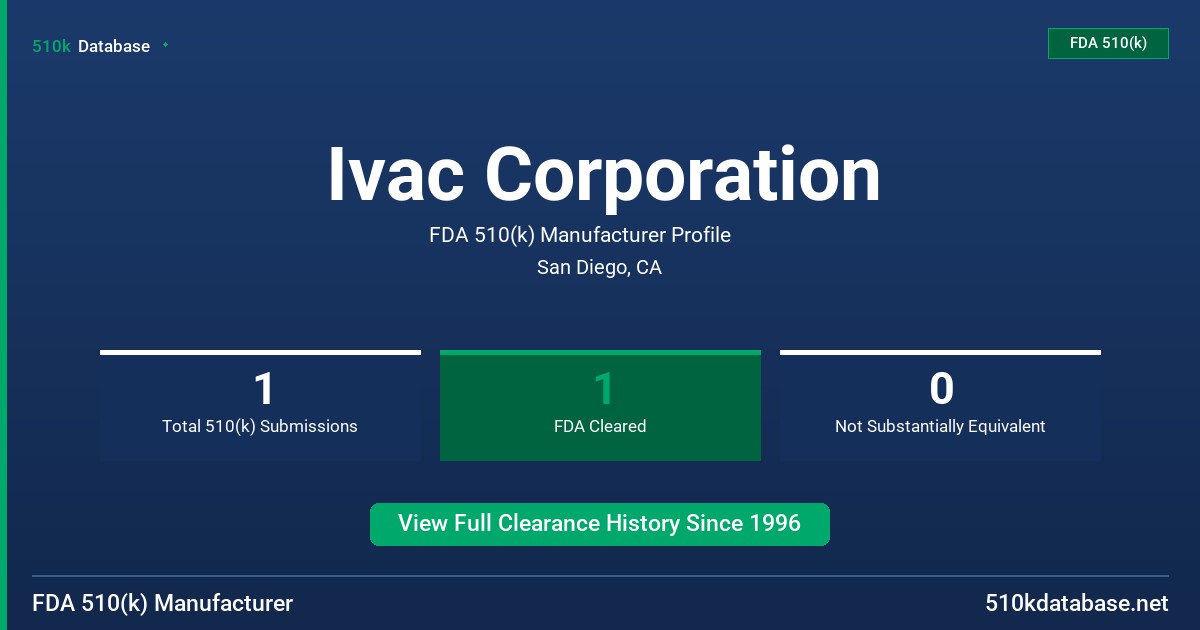 510k Database

FDA 510(k)

Ivac Corporation

FDA 510(k) Manufacturer Profile

San Diego, CA

1
Total 510(k) Submissions

1
FDA Cleared

0
Not Substantially Equivalent

View Full Clearance History Since 1996

FDA 510(k) Manufacturer

510kdatabase.net